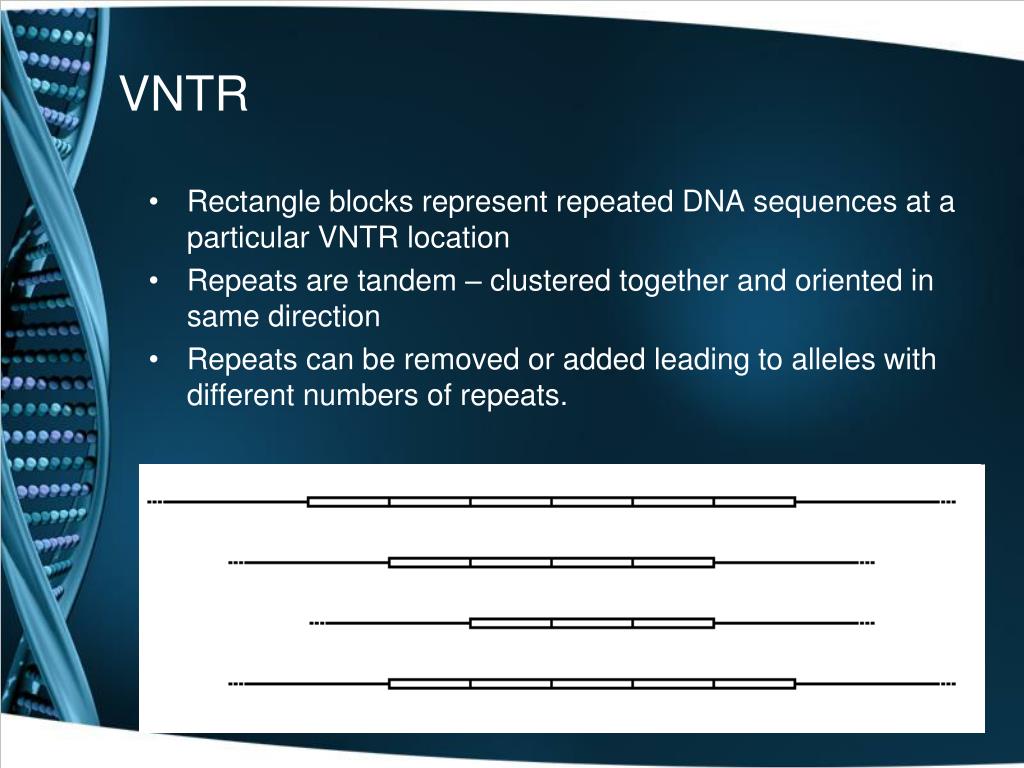 VNTR

• Rectangle blocks represent repeated DNA sequences at a particular VNTR location
• Repeats are tandem – clustered together and oriented in same direction
• Repeats can be removed or added leading to alleles with different numbers of repeats.